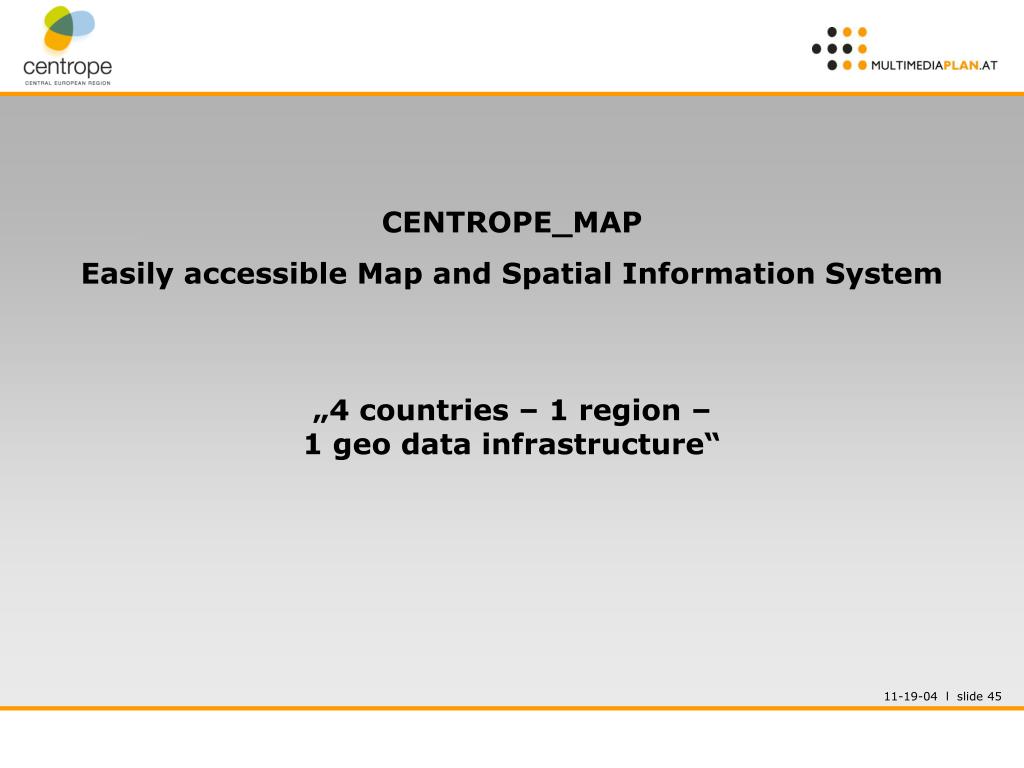 centrope
CENTRAL EUROPEAN REGION

MULTIMEDIAPLAN.AT

CENTROPE_MAP

Easily accessible Map and Spatial Information System

„4 countries – 1 region –
1 geo data infrastructure“

11-19-04 l slide 45